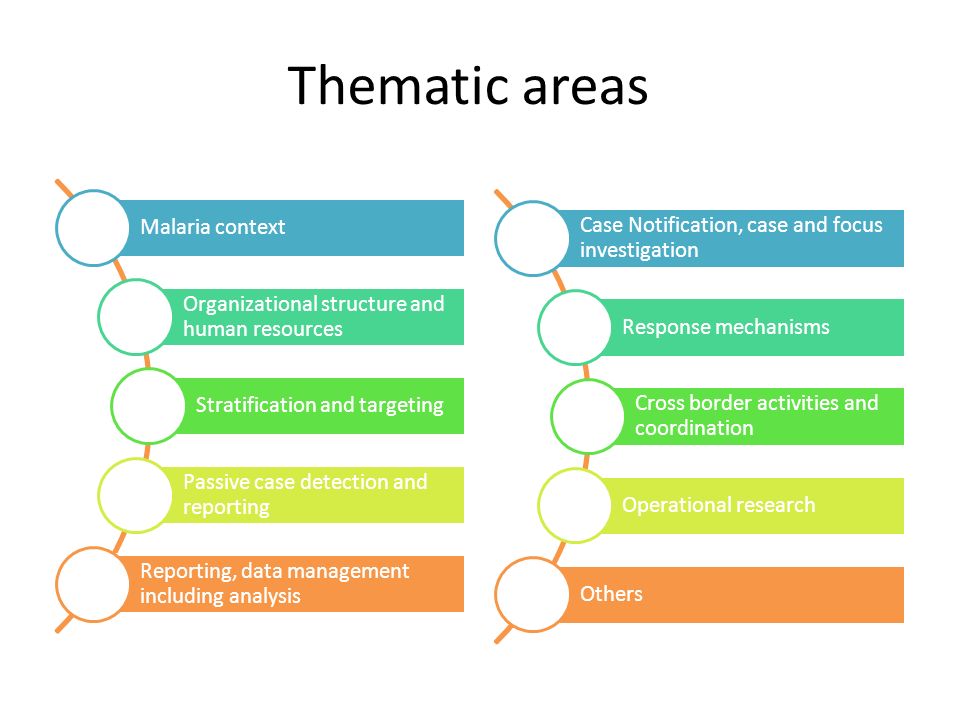 Thematic areas

Malaria context

Organizational structure and human resources

Stratification and targeting

Passive case detection and reporting

Reporting, data management including analysis

Case Notification, case and focus investigation

Response mechanisms

Cross border activities and coordination

Operational research

Others